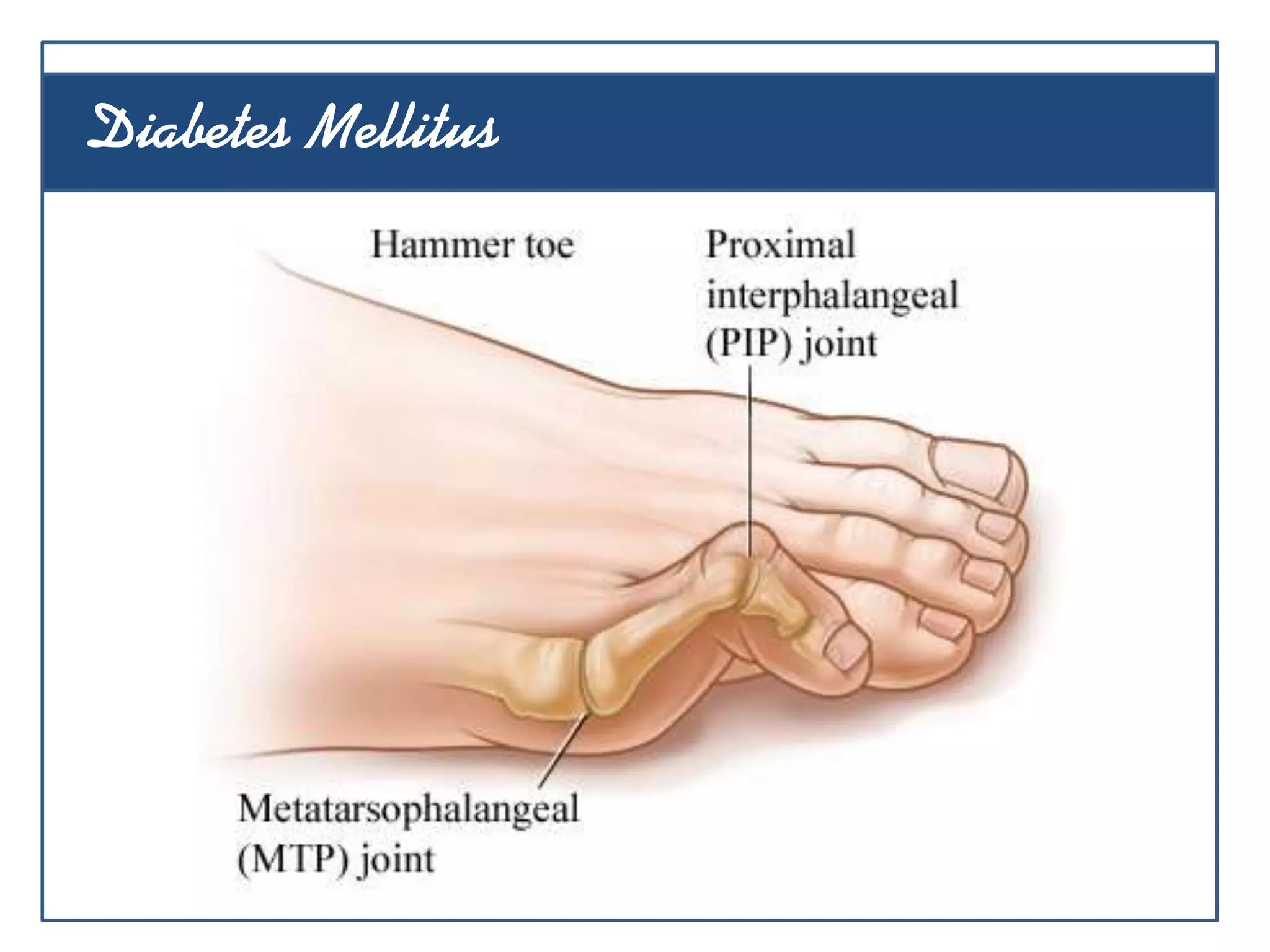 Diabetes Mellitus

Hammer toe

Proximal interphalangeal (PIP) joint

Metatarsophalangeal (MTP) joint